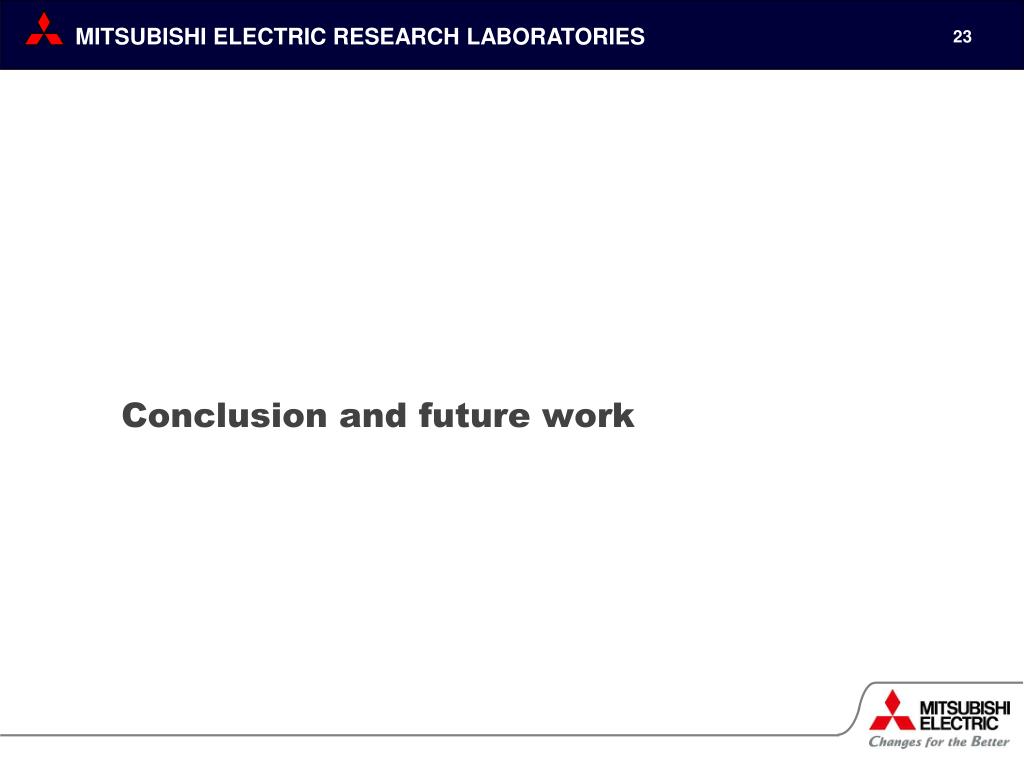 MITSUBISHI ELECTRIC RESEARCH LABORATORIES

23

Conclusion and future work

MITSUBISHI ELECTRIC

Changes for the Better